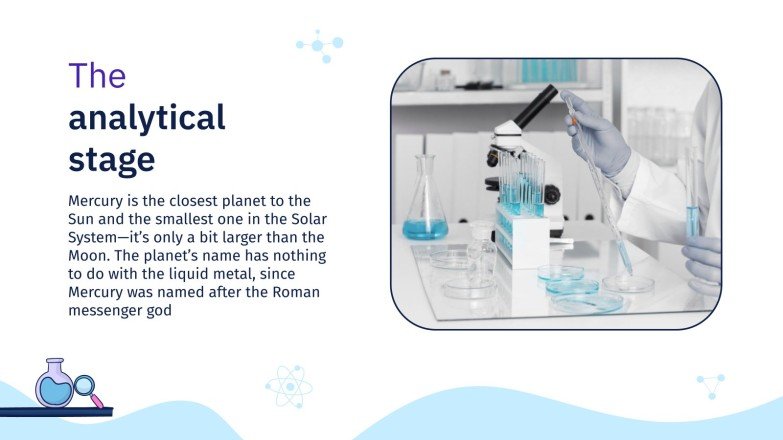 The analytical stage

Mercury is the closest planet to the Sun and the smallest one in the Solar System—it's only a bit larger than the Moon. The planet's name has nothing to do with the liquid metal, since Mercury was named after the Roman messenger god